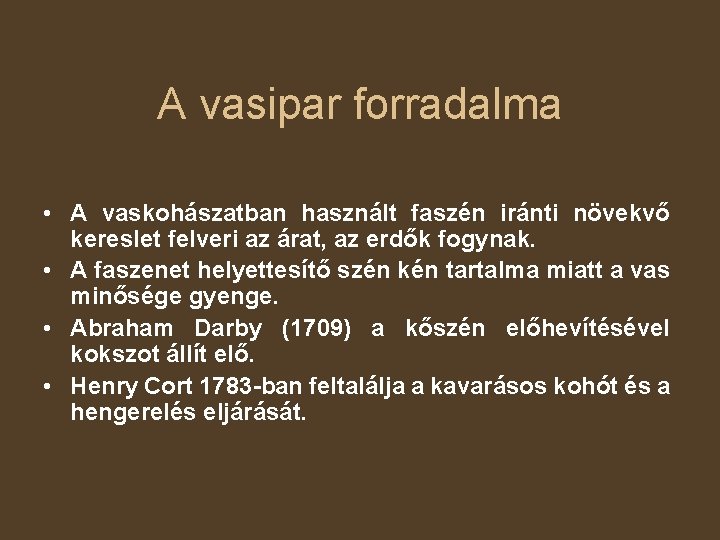 A vasipar forradalma

• A vaskohászatban használt faszén iránti növekvő kereslet felveri az árat, az erdők fogynak.
• A faszenet helyettesítő szén kén tartalma miatt a vas minősége gyenge.
• Abraham Darby (1709) a kőszén előhevítésével kokszot állít elő.
• Henry Cort 1783-ban feltalálja a kavarásos kohót és a hengerelés eljárását.